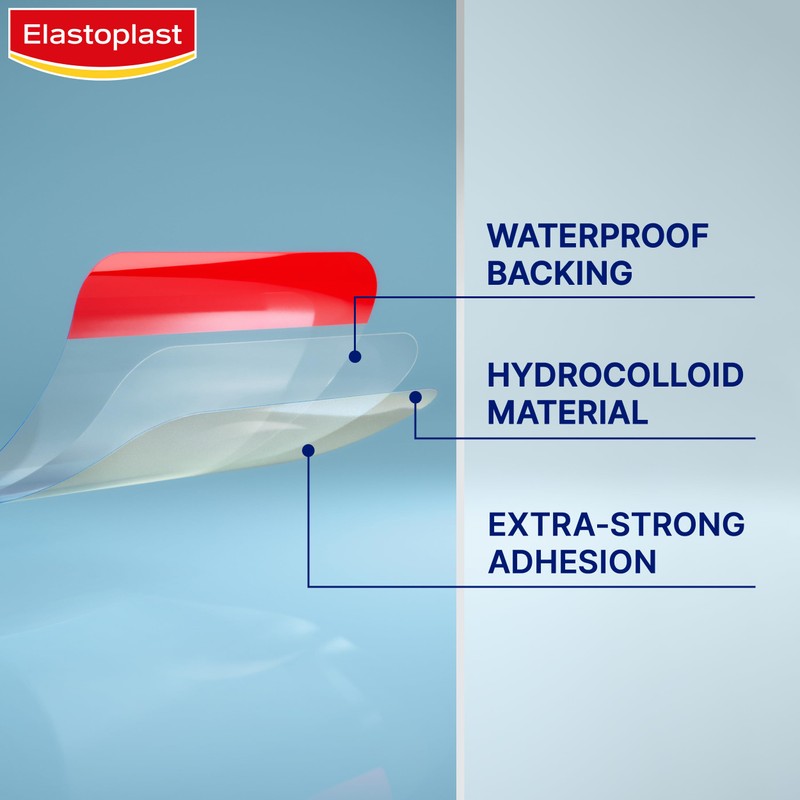 Elastoplast

WATERPROOF BACKING

HYDROCOLLOID MATERIAL

EXTRA-STRONG ADHESION